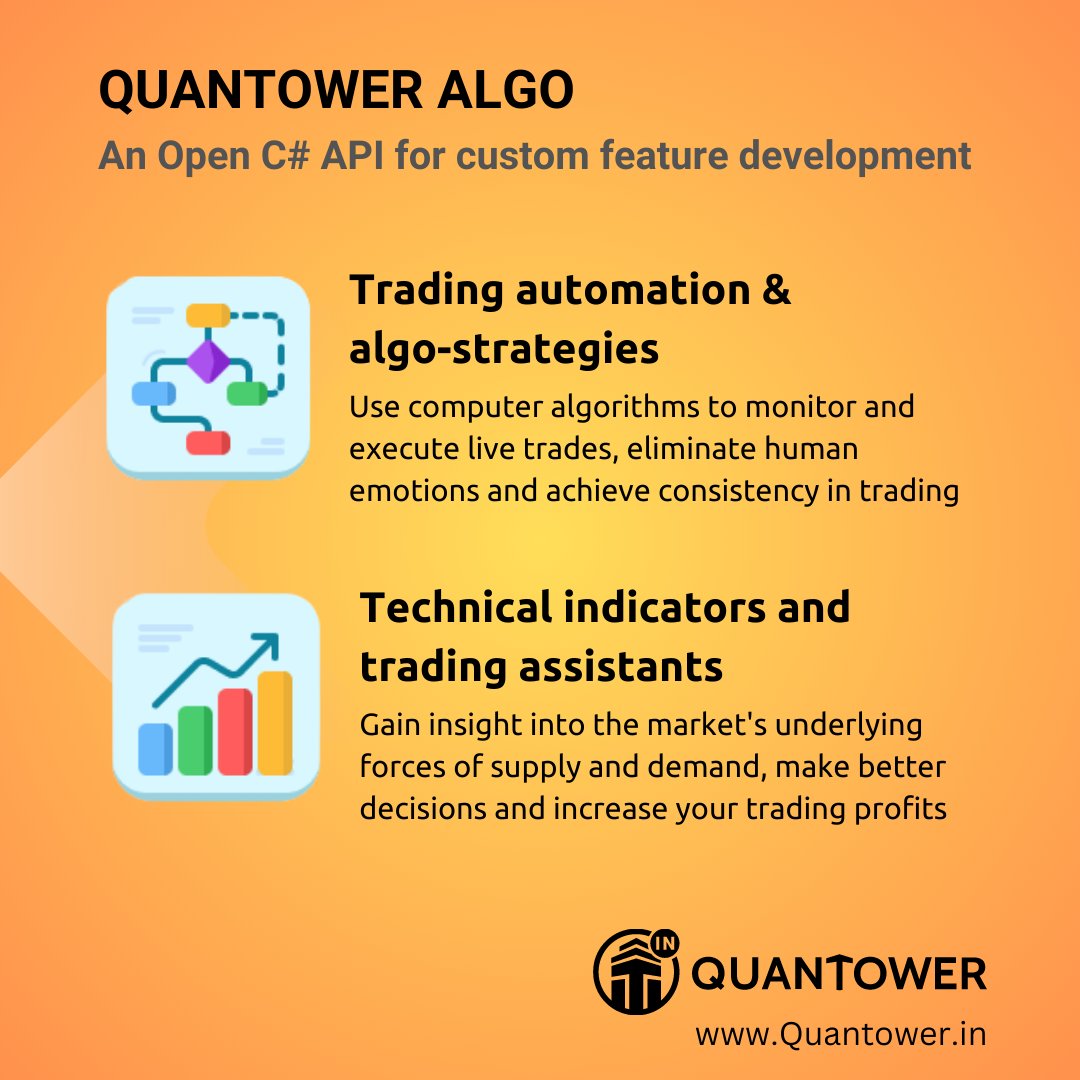 QUANTOWER ALGO
An Open C# API for custom feature development

Trading automation & algo-strategies
Use computer algorithms to monitor and execute live trades, eliminate human emotions and achieve consistency in trading

Technical indicators and trading assistants
Gain insight into the market's underlying forces of supply and demand, make better decisions and increase your trading profits

IN
QUANTOWER
www.Quantower.in